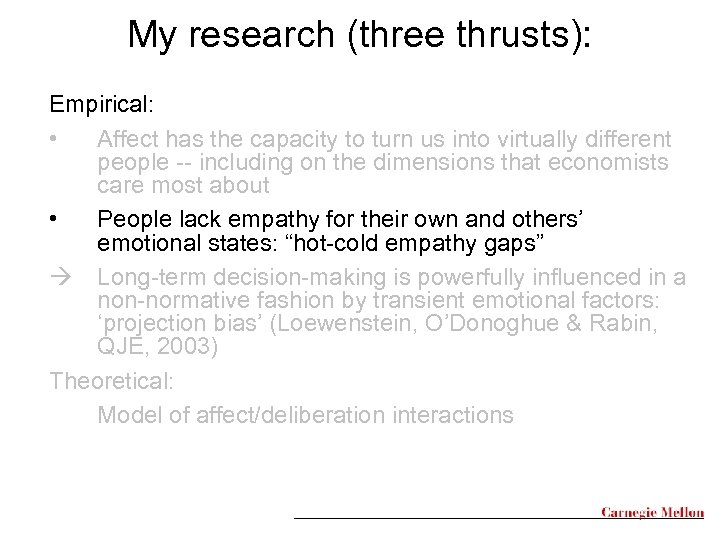 My research (three thrusts):

Empirical:

• Affect has the capacity to turn us into virtually different people -- including on the dimensions that economists care most about

• People lack empathy for their own and others' emotional states: "hot-cold empathy gaps"

→ Long-term decision-making is powerfully influenced in a non-normative fashion by transient emotional factors: 'projection bias' (Loewenstein, O'Donoghue & Rabin, QJE, 2003)

Theoretical:

Model of affect/deliberation interactions

Carnegie Mellon